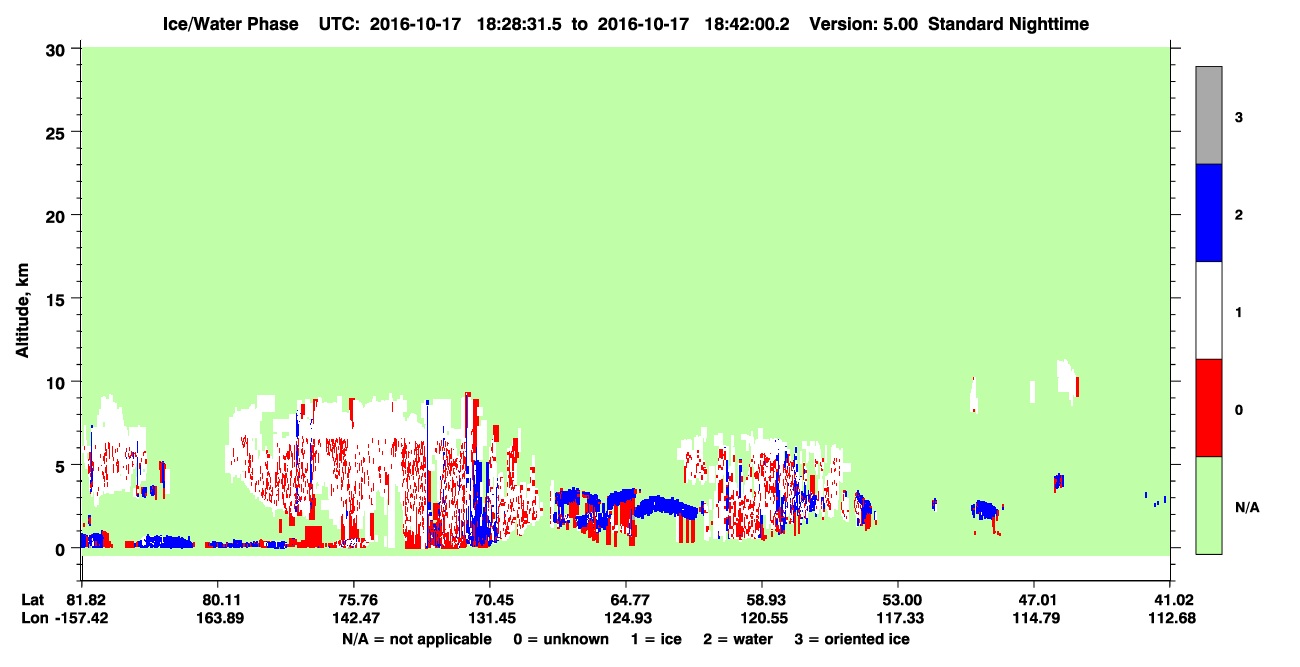 Ice/Water Phase UTC: 2016-10-17 18:28:31.5 to 2016-10-17 18:42:00.2 Version: 5.00 Standard Nighttime

Altitude, km

30
25
20
15
10
5
0

3
2
1
0
N/A

| Lat | 81.82 | 80.11 | 75.76 | 70.45 | 64.77 | 58.93 | 53.00 | 47.01 | 41.02 |
|---|---|---|---|---|---|---|---|---|---|
| Lon | -157.42 | 163.89 | 142.47 | 131.45 | 124.93 | 120.55 | 117.33 | 114.79 | 112.68 |

N/A = not applicable 0 = unknown 1 = ice 2 = water 3 = oriented ice